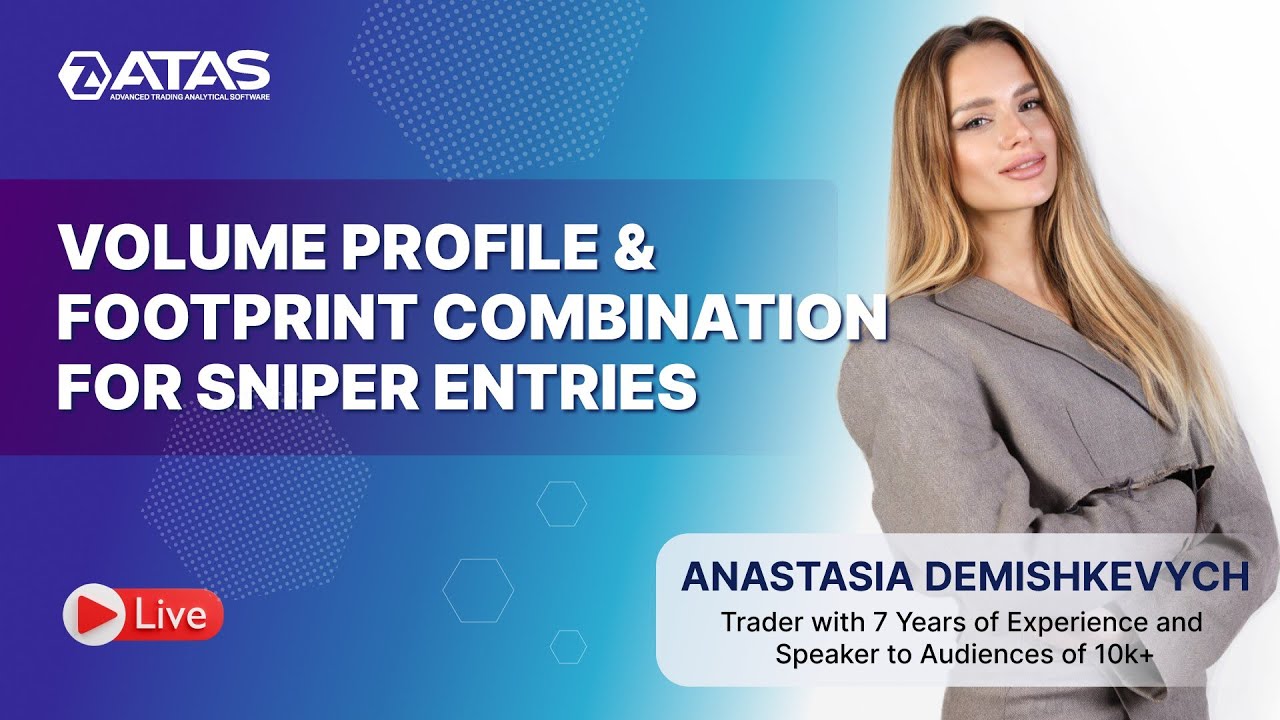 ATAS
ADVANCED TRADING ANALYTICAL SOFTWARE

VOLUME PROFILE & FOOTPRINT COMBINATION FOR SNIPER ENTRIES

Live

ANASTASIA DEMISHKEVYCH
Trader with 7 Years of Experience and Speaker to Audiences of 10k+